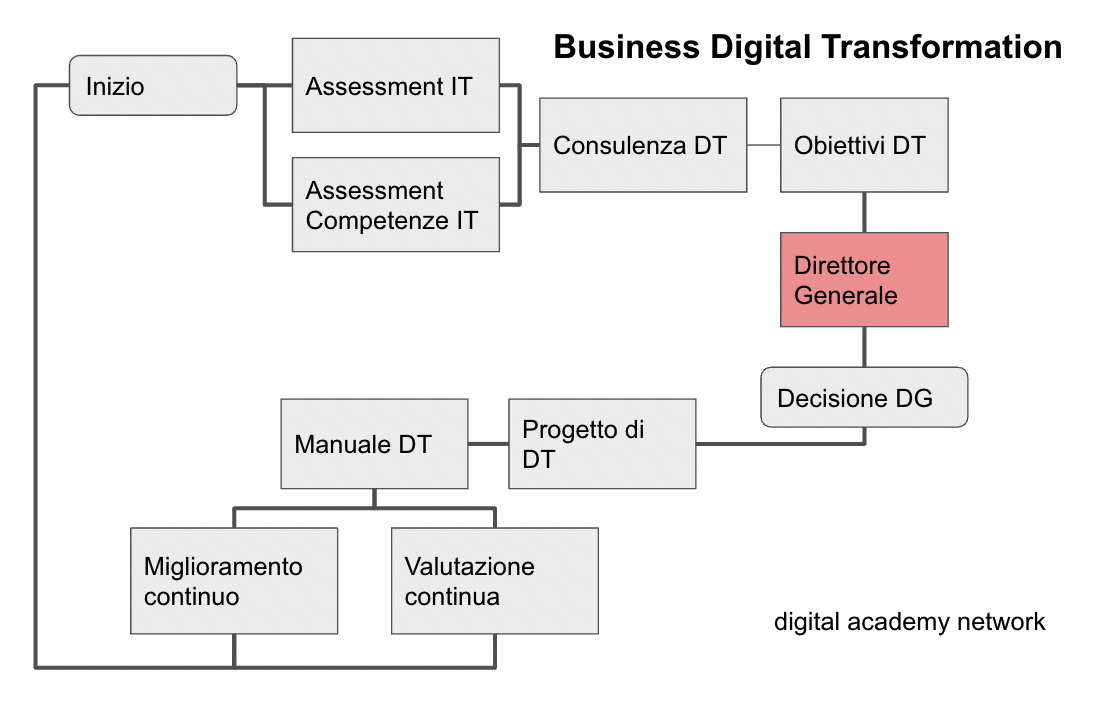 Business Digital Transformation

Inizio

Assessment IT

Assessment Competenze IT

Consulenza DT

Obiettivi DT

Direttore Generale

Decisione DG

Progetto di DT

Manuale DT

Miglioramento continuo

Valutazione continua

digital academy network